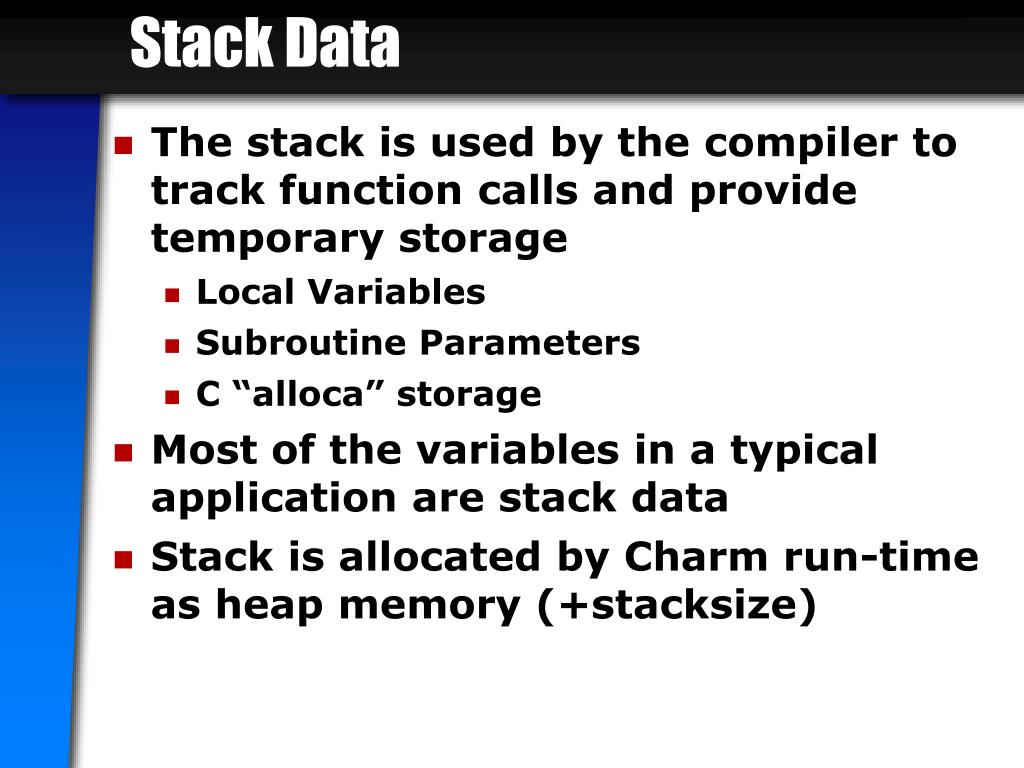 Stack Data

The stack is used by the compiler to track function calls and provide temporary storage

Local Variables

Subroutine Parameters

C “alloca” storage

Most of the variables in a typical application are stack data

Stack is allocated by Charm run-time as heap memory (+stacksize)